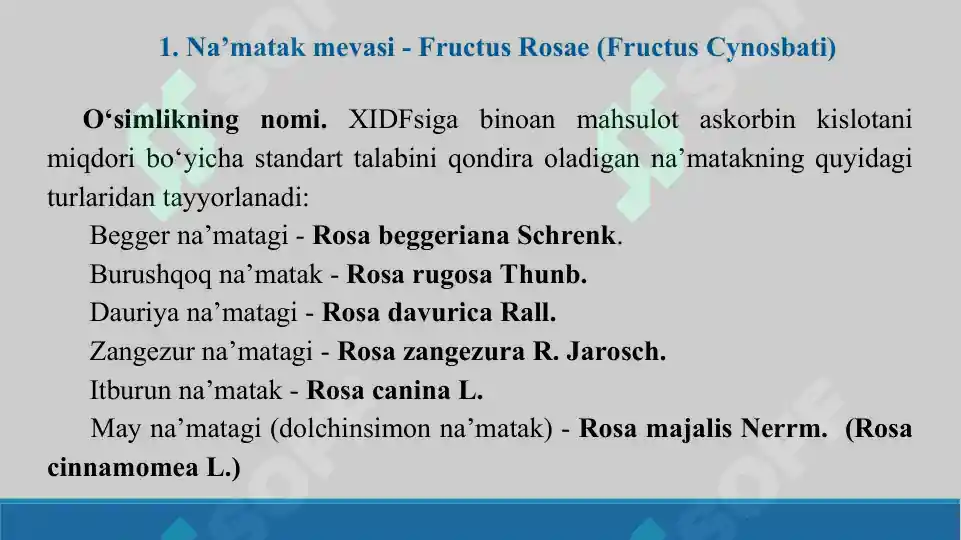 1. Na’matak mevasi - Fructus Rosae (Fructus Cynosbati)

O‘simlikning nomi. XIDFsiga binoan mahsulot askorbin kislotani miqdori bo‘yicha standart talabini qondira oladigan na’matakning quyidagi turlaridan tayyorlanadi:

Begger na’matagi - Rosa beggeriana Schrenk.

Burushqoq na’matak - Rosa rugosa Thunb.

Dauriya na’matagi - Rosa davurica Rall.

Zangezur na’matagi - Rosa zangezura R. Jarosch.

Itburun na’matak - Rosa canina L.

May na’matagi (dolchinsimon na’matak) - Rosa majalis Nerrm. (Rosa cinnamomea L.)